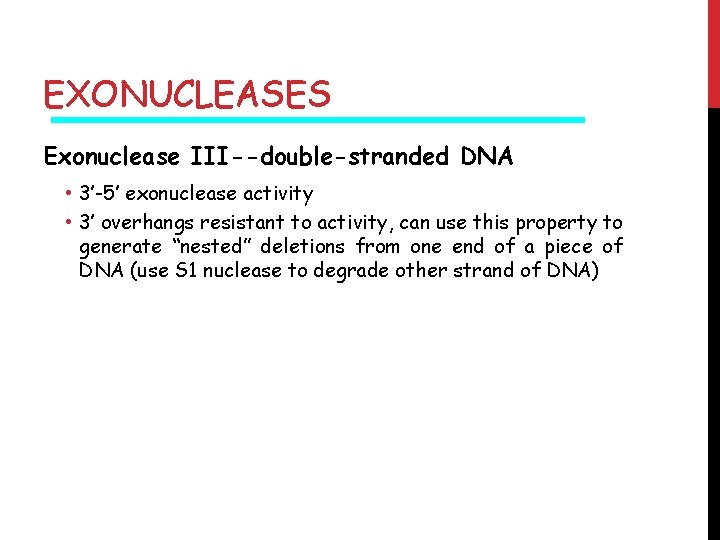 EXONUCLEASES

Exonuclease III--double-stranded DNA

• 3’-5’ exonuclease activity
• 3’ overhangs resistant to activity, can use this property to generate “nested” deletions from one end of a piece of DNA (use S1 nuclease to degrade other strand of DNA)